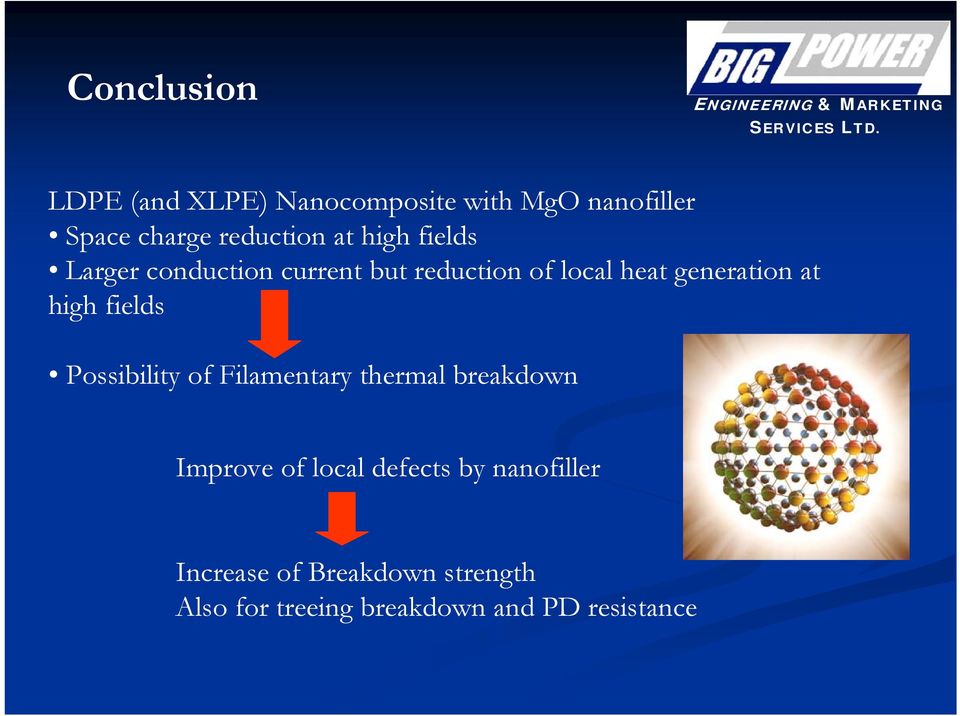 Conclusion

BIG POWER
ENGINEERING & MARKETING SERVICES LTD.

LDPE (and XLPE) Nanocomposite with MgO nanofiller
• Space charge reduction at high fields
• Larger conduction current but reduction of local heat generation at high fields

• Possibility of Filamentary thermal breakdown

Improve of local defects by nanofiller

Increase of Breakdown strength
Also for treeing breakdown and PD resistance